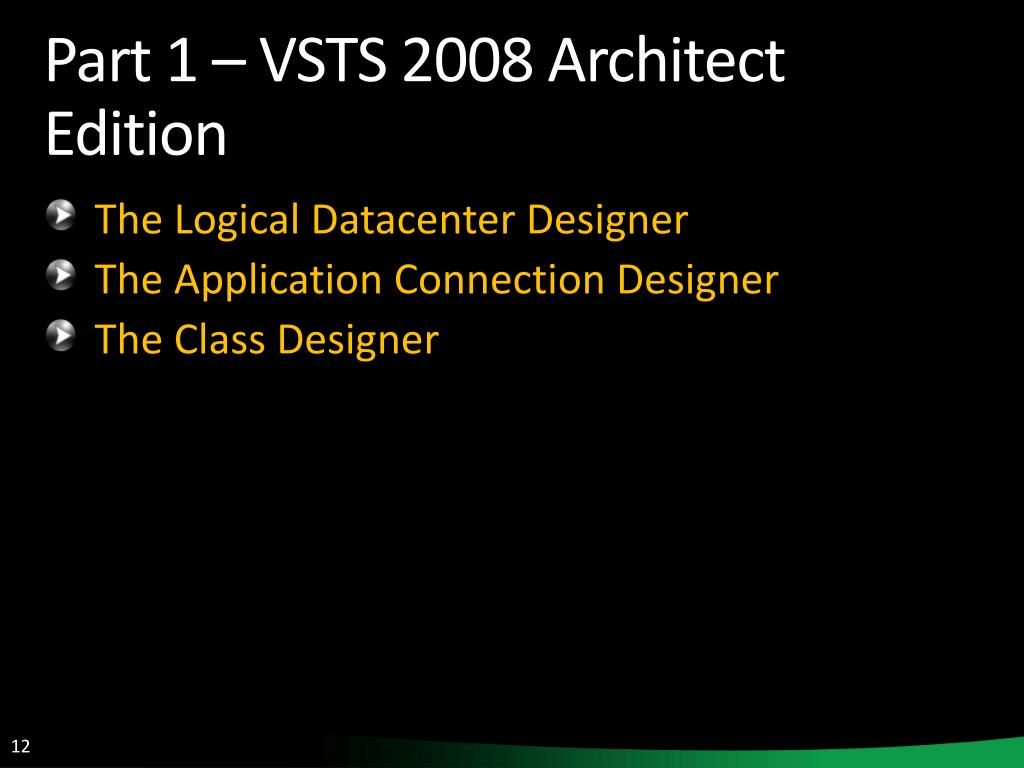 Part 1 – VSTS 2008 Architect Edition

The Logical Datacenter Designer
The Application Connection Designer
The Class Designer

12